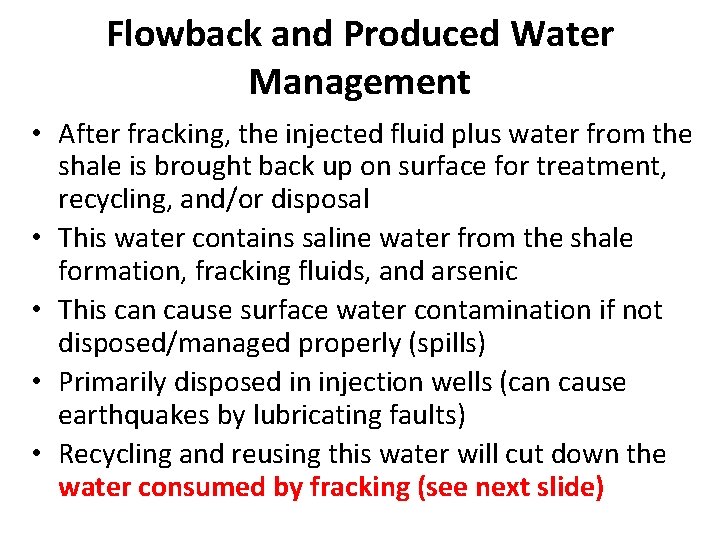 Flowback and Produced Water Management

• After fracking, the injected fluid plus water from the shale is brought back up on surface for treatment, recycling, and/or disposal
• This water contains saline water from the shale formation, fracking fluids, and arsenic
• This can cause surface water contamination if not disposed/managed properly (spills)
• Primarily disposed in injection wells (can cause earthquakes by lubricating faults)
• Recycling and reusing this water will cut down the water consumed by fracking (see next slide)